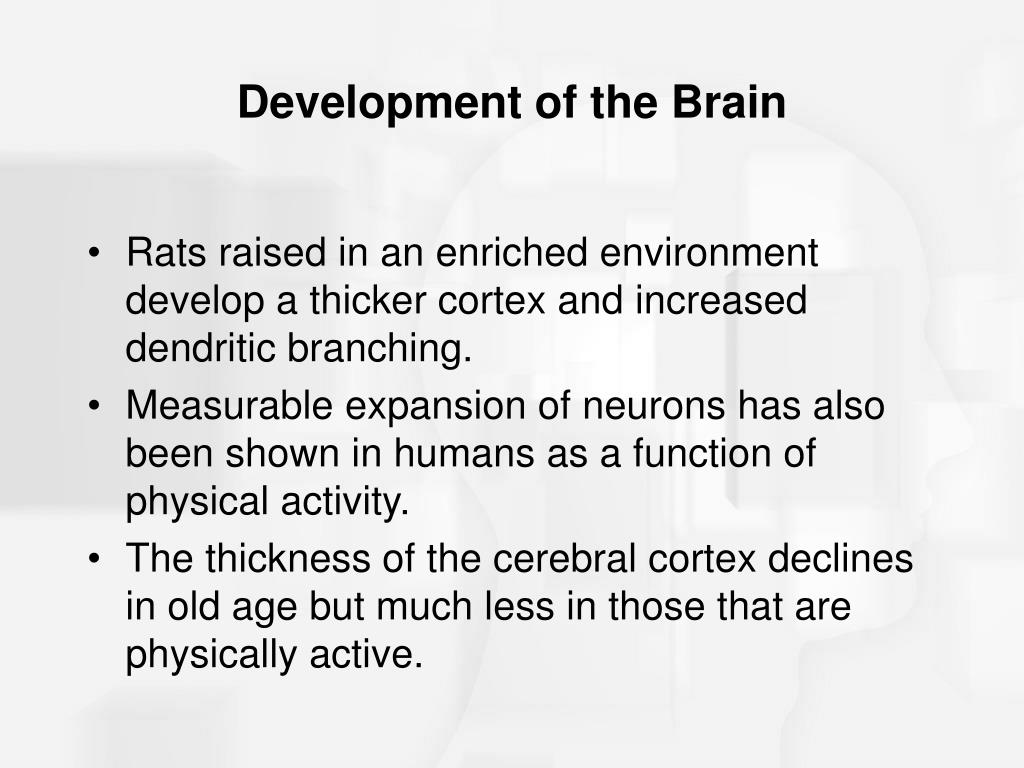 Development of the Brain

• Rats raised in an enriched environment develop a thicker cortex and increased dendritic branching.
• Measurable expansion of neurons has also been shown in humans as a function of physical activity.
• The thickness of the cerebral cortex declines in old age but much less in those that are physically active.